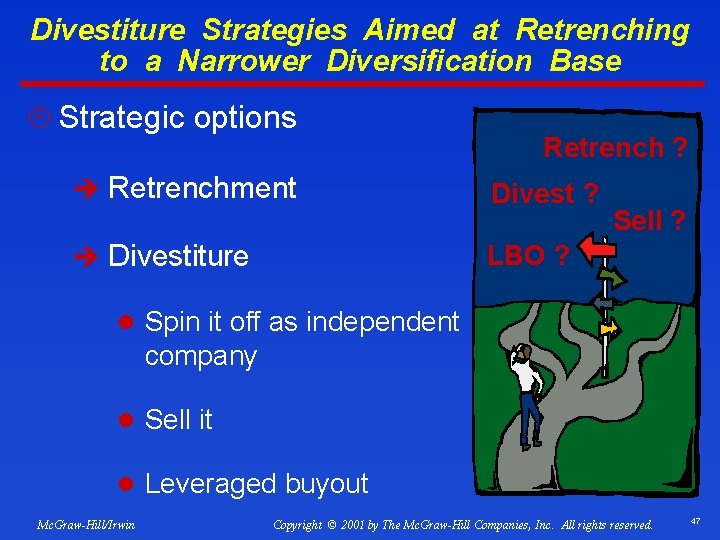 Divestiture Strategies Aimed at Retrenching to a Narrower Diversification Base

Strategic options

Retrenchment

Divestiture

Spin it off as independent company

Sell it

Leveraged buyout

Retrench ?

Divest ?

Sell ?

LBO ?

McGraw-Hill/Irwin

Copyright © 2001 by The McGraw-Hill Companies, Inc. All rights reserved.

47